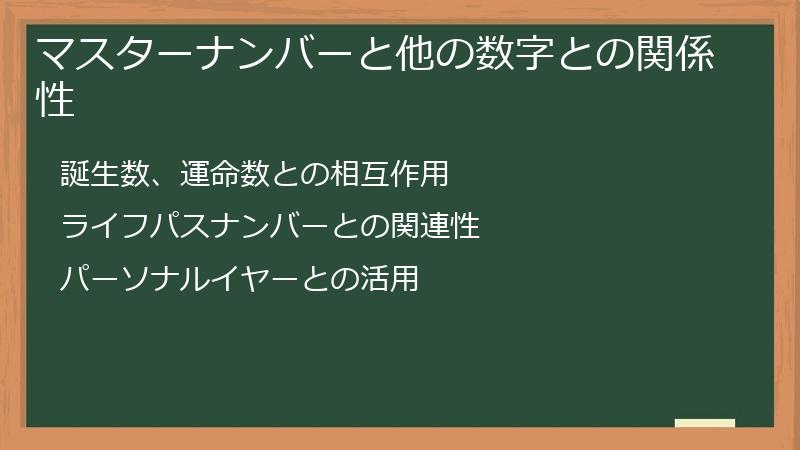 マスターナンバーと他の数字との関係性

誕生数、運命数との相互作用

ライフパスナンバーとの関連性

パーソナルイヤーとの活用